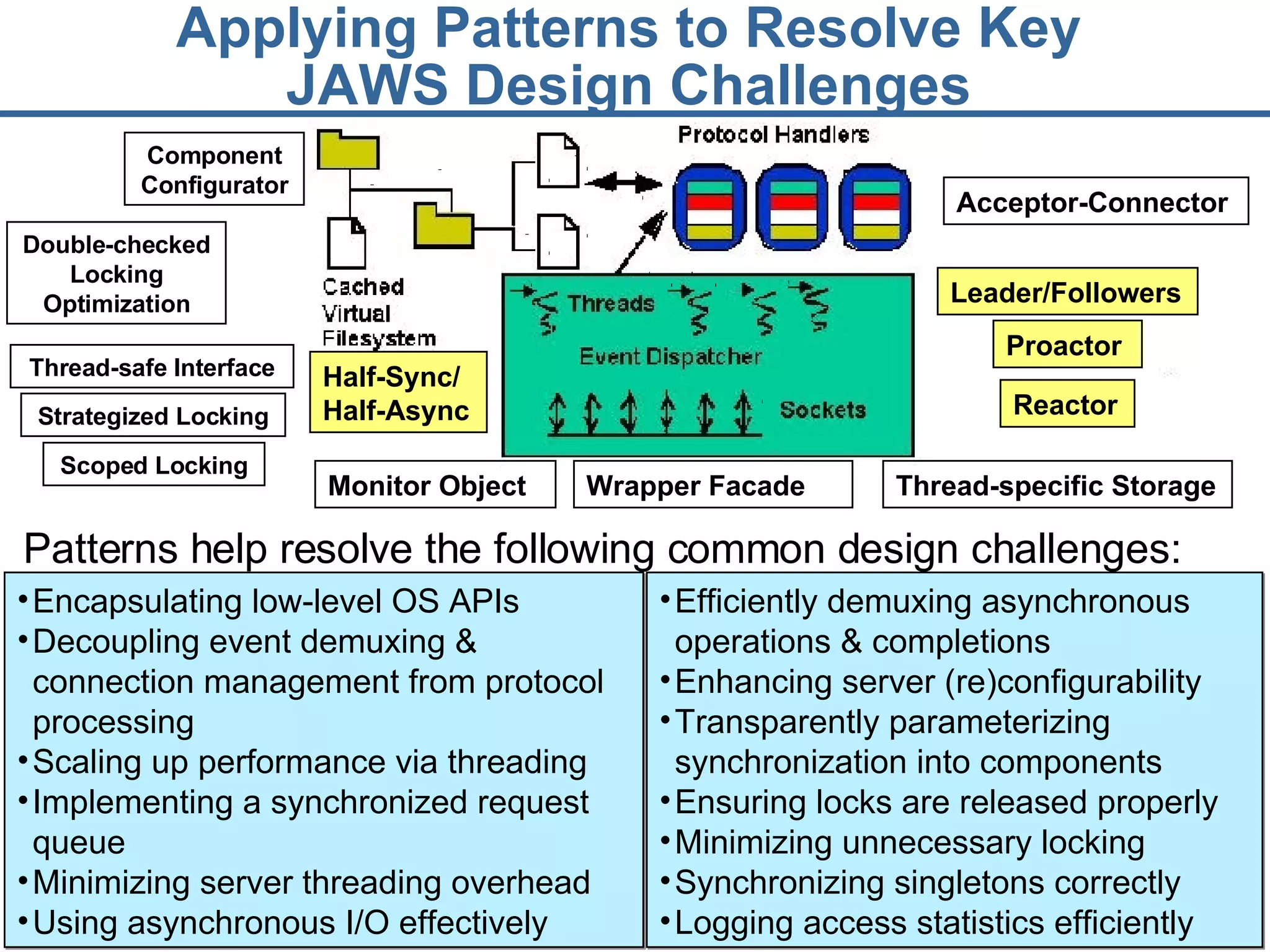 Applying Patterns to Resolve Key JAWS Design Challenges

Component Configurator

Double-checked Locking Optimization

Thread-safe Interface

Strategized Locking

Scoped Locking

Cached Virtual Filesystem

Half-Sync/ Half-Async

Protocol Handlers

Threads

Event Dispatcher

Sockets

Acceptor-Connector

Leader/Followers

Proactor

Reactor

Monitor Object

Wrapper Facade

Thread-specific Storage

Patterns help resolve the following common design challenges:

• Encapsulating low-level OS APIs
• Decoupling event demuxing & connection management from protocol processing
• Scaling up performance via threading
• Implementing a synchronized request queue
• Minimizing server threading overhead
• Using asynchronous I/O effectively

• Efficiently demuxing asynchronous operations & completions
• Enhancing server (re)configurability
• Transparently parameterizing synchronization into components
• Ensuring locks are released properly
• Minimizing unnecessary locking
• Synchronizing singletons correctly
• Logging access statistics efficiently